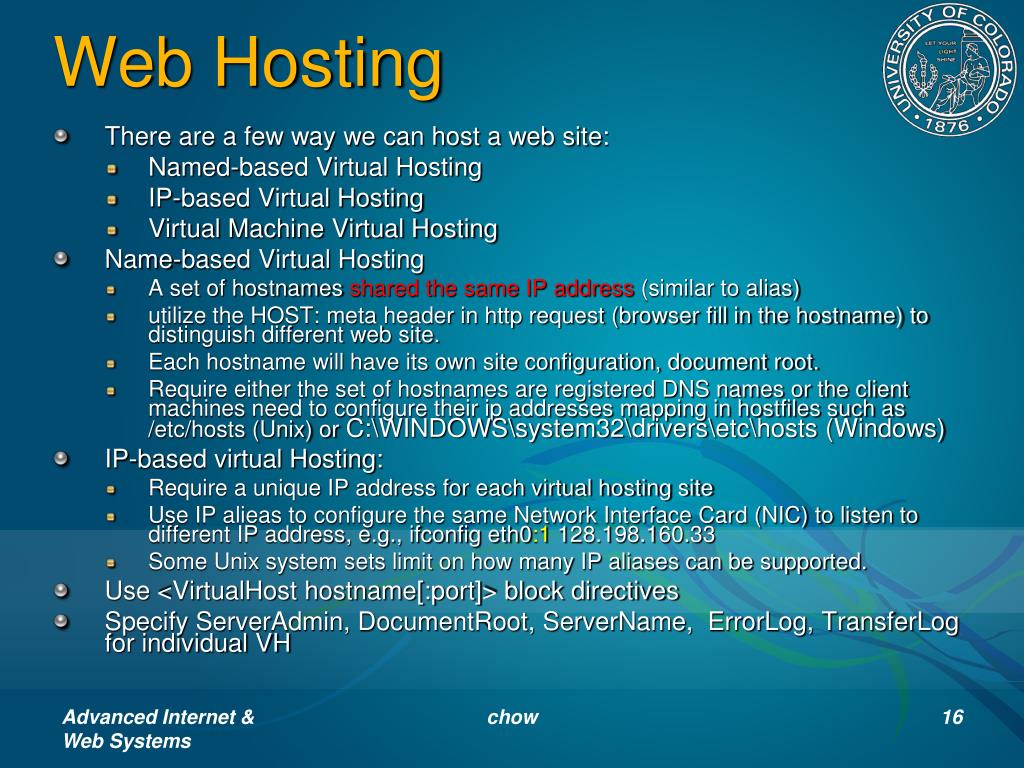 Web Hosting

UNIVERSITY OF COLORADO
LET YOUR LIGHT SHINE
1876

There are a few way we can host a web site:
Named-based Virtual Hosting
IP-based Virtual Hosting
Virtual Machine Virtual Hosting

Name-based Virtual Hosting
A set of hostnames shared the same IP address (similar to alias)
utilize the HOST: meta header in http request (browser fill in the hostname) to distinguish different web site.
Each hostname will have its own site configuration, document root.
Require either the set of hostnames are registered DNS names or the client machines need to configure their ip addresses mapping in hostfiles such as /etc/hosts (Unix) or C:\WINDOWS\system32\drivers\etc\hosts (Windows)

IP-based virtual Hosting:
Require a unique IP address for each virtual hosting site
Use IP alieas to configure the same Network Interface Card (NIC) to listen to different IP address, e.g., ifconfig eth0:1 128.198.160.33
Some Unix system sets limit on how many IP aliases can be supported.

Use <VirtualHost hostname[:port]> block directives

Specify ServerAdmin, DocumentRoot, ServerName, ErrorLog, TransferLog for individual VH

Advanced Internet & Web Systems
chow
16